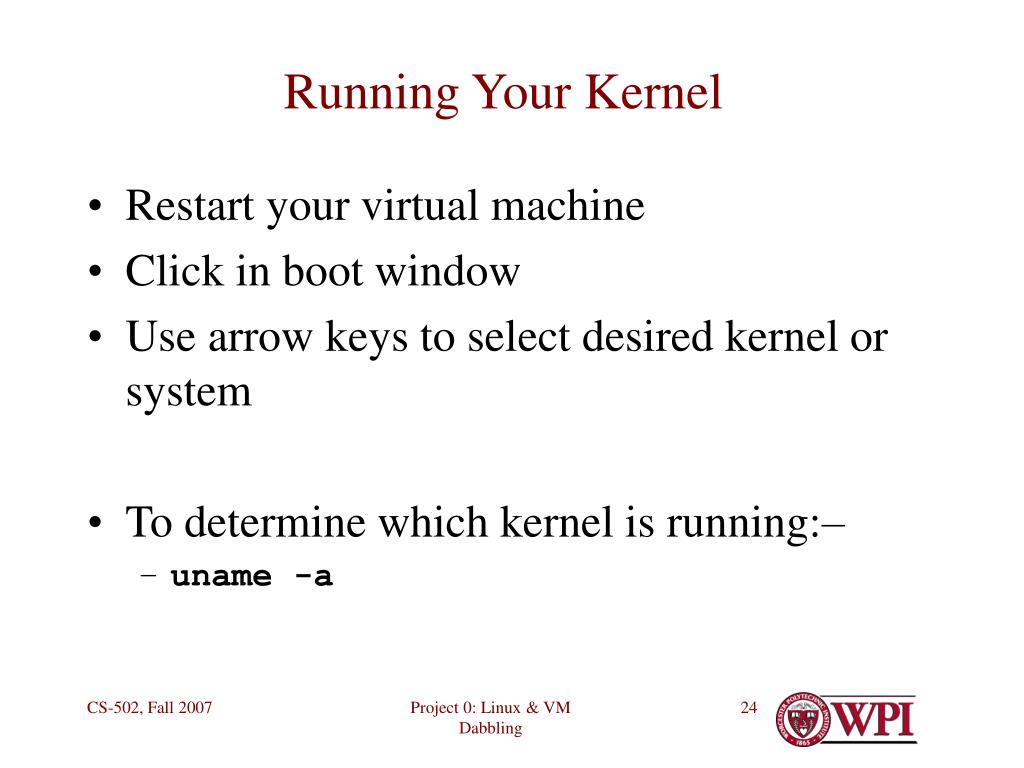 Running Your Kernel

• Restart your virtual machine
• Click in boot window
• Use arrow keys to select desired kernel or system

• To determine which kernel is running:–
– uname -a

CS-502, Fall 2007

Project 0: Linux & VM Dabbling

24

WPI